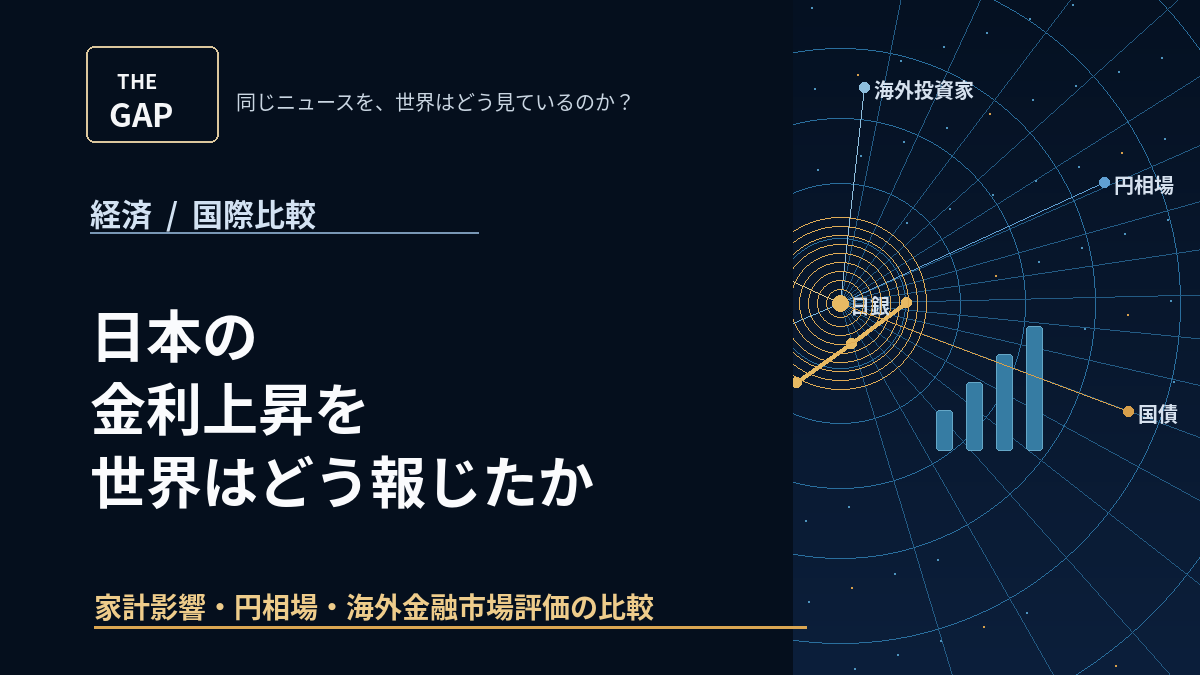 THE
GAP

同じニュースを、世界はどう見ているのか？

経済 / 国際比較

日本の
金利上昇を
世界はどう報じたか

家計影響・円相場・海外金融市場評価の比較

海外投資家

円相場

日銀

国債